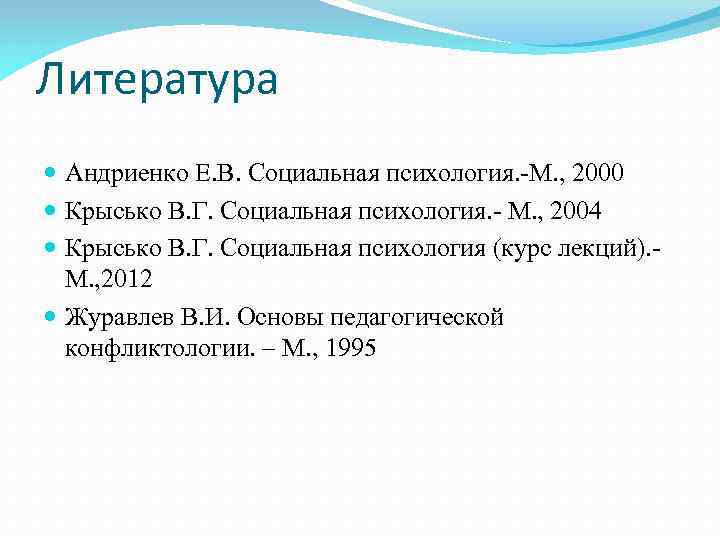 Литература

Андриенко Е.В. Социальная психология.-М., 2000

Крысько В.Г. Социальная психология.- М., 2004

Крысько В.Г. Социальная психология (курс лекций).- М.,2012

Журавлев В.И. Основы педагогической конфликтологии. – М., 1995